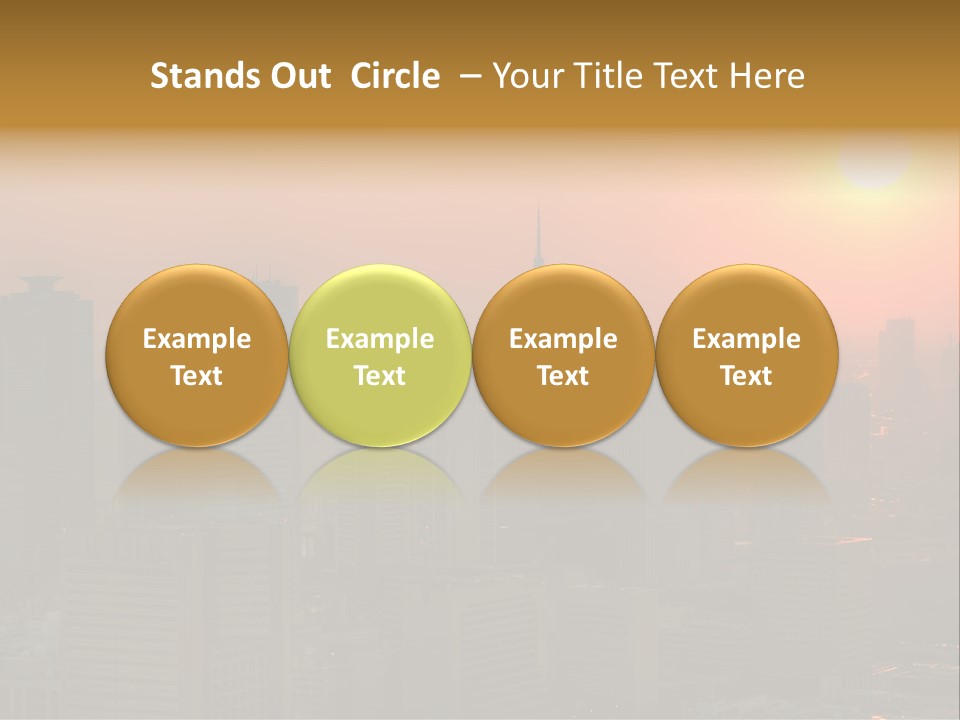 Stands Out Circle – Your Title Text Here

Example Text

Example Text

Example Text

Example Text